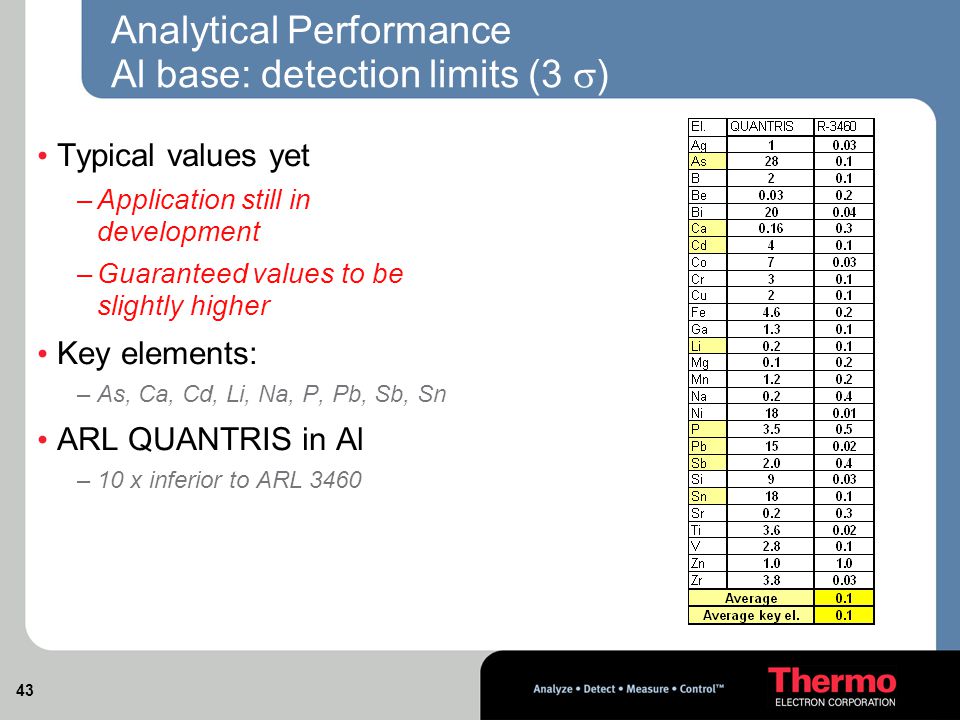 Analytical Performance
Al base: detection limits (3 $\sigma$)

• Typical values yet
– Application still in development
– Guaranteed values to be slightly higher

• Key elements:
– As, Ca, Cd, Li, Na, P, Pb, Sb, Sn

• ARL QUANTRIS in Al
– 10 x inferior to ARL 3460

| El. | QUANTRIS | R-3460 |
|---|---|---|
| Ag | 1 | 0.03 |
| As | 28 | 0.1 |
| B | 2 | 0.1 |
| Be | 0.03 | 0.2 |
| Bi | 20 | 0.04 |
| Ca | 0.16 | 0.3 |
| Cd | 4 | 0.1 |
| Co | 7 | 0.03 |
| Cr | 3 | 0.1 |
| Cu | 2 | 0.1 |
| Fe | 4.6 | 0.2 |
| Ga | 1.3 | 0.1 |
| Li | 0.2 | 0.1 |
| Mg | 0.1 | 0.2 |
| Mn | 1.2 | 0.2 |
| Na | 0.2 | 0.4 |
| Ni | 18 | 0.01 |
| P | 3.5 | 0.5 |
| Pb | 15 | 0.02 |
| Sb | 2.0 | 0.4 |
| Si | 9 | 0.03 |
| Sn | 18 | 0.1 |
| Sr | 0.2 | 0.3 |
| Ti | 3.6 | 0.02 |
| V | 2.8 | 0.1 |
| Zn | 1.0 | 1.0 |
| Zr | 3.8 | 0.03 |
| Average | | 0.1 |
| Average key el. | | 0.1 |

43

Analyze • Detect • Measure • Control™

Thermo
ELECTRON CORPORATION